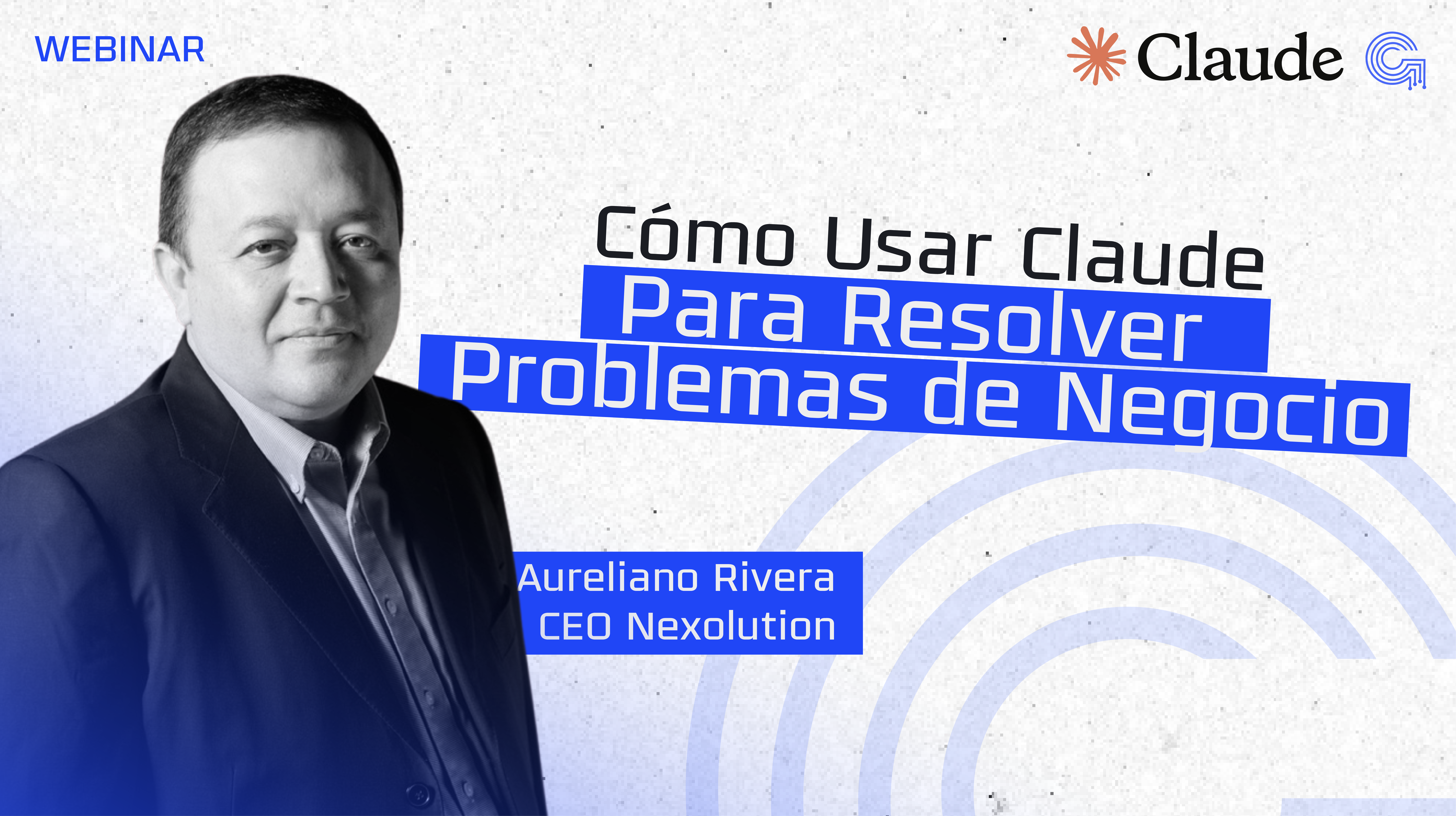 WEBINAR

Claude

Cómo Usar Claude Para Resolver Problemas de Negocio

Aureliano Rivera
CEO Nexolution